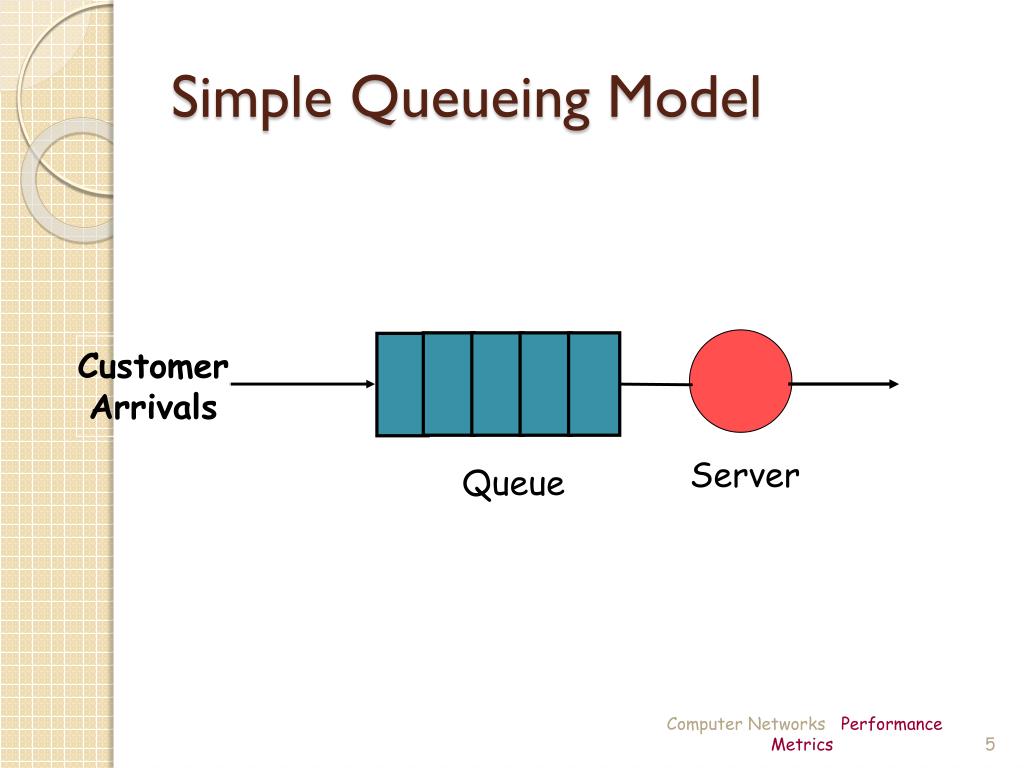 Simple Queueing Model

Customer Arrivals

Queue

Server

Computer Networks Performance Metrics

5